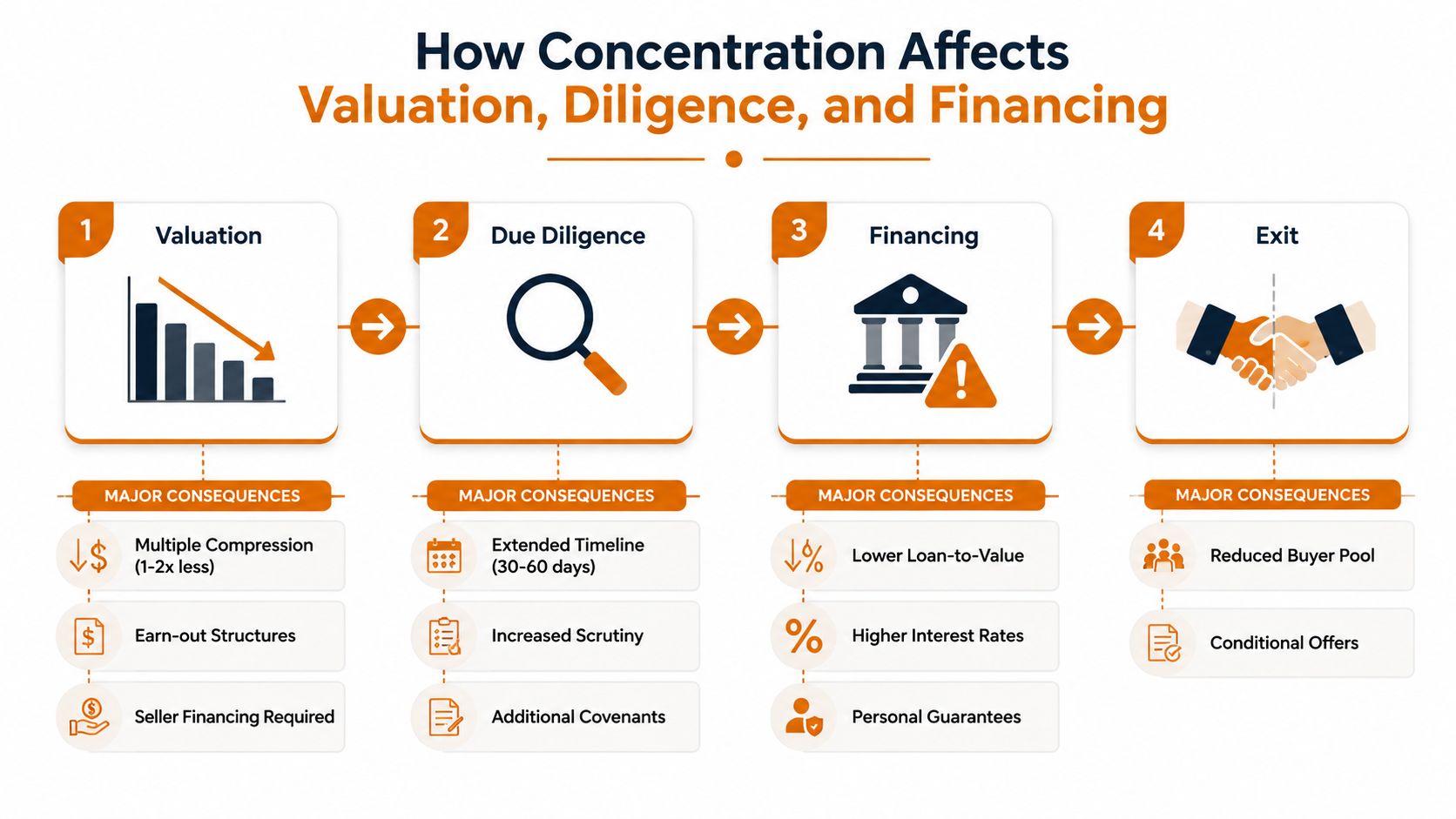 How Concentration Affects
Valuation, Diligence, and Financing

1 Valuation

MAJOR CONSEQUENCES

Multiple Compression (1-2x less)

Earn-out Structures

Seller Financing Required

2 Due Diligence

MAJOR CONSEQUENCES

Extended Timeline (30-60 days)

Increased Scrutiny

Additional Covenants

3 Financing

MAJOR CONSEQUENCES

Lower Loan-to-Value

Higher Interest Rates

Personal Guarantees

4 Exit

MAJOR CONSEQUENCES

Reduced Buyer Pool

Conditional Offers